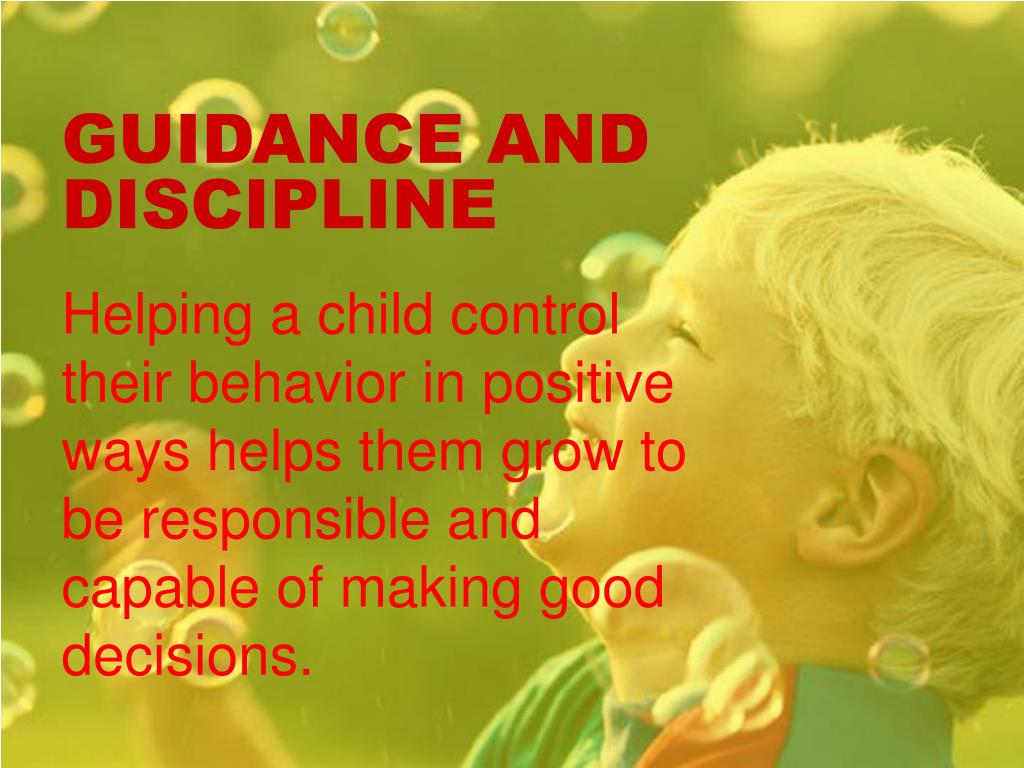 GUIDANCE AND DISCIPLINE

Helping a child control their behavior in positive ways helps them grow to be responsible and capable of making good decisions.